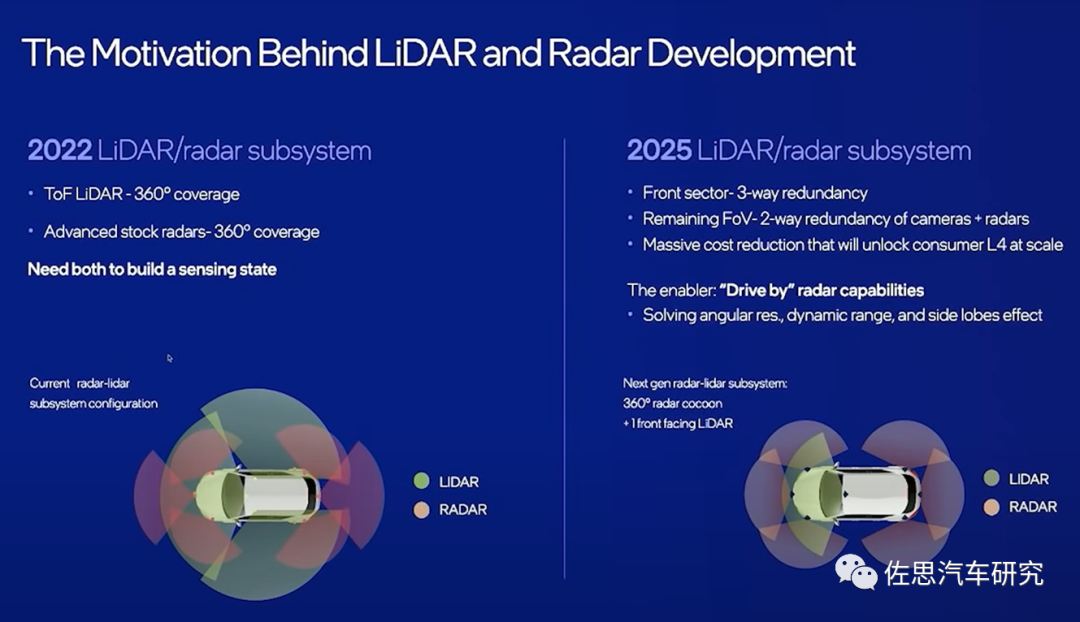 The Motivation Behind LiDAR and Radar Development

2022 LiDAR/radar subsystem

• ToF LiDAR - 360° coverage

• Advanced stock radars- 360° coverage

Need both to build a sensing state

Current radar-lidar subsystem configuration

LIDAR

RADAR

2025 LiDAR/radar subsystem

• Front sector- 3-way redundancy

• Remaining FoV- 2-way redundancy of cameras + radars

• Massive cost reduction that will unlock consumer L4 at scale

The enabler: "Drive by" radar capabilities

• Solving angular res., dynamic range, and side lobes effect

Next gen radar-lidar subsystem: 360° radar cocoon + 1 front facing LiDAR

LIDAR

RADAR

佐思汽车研究